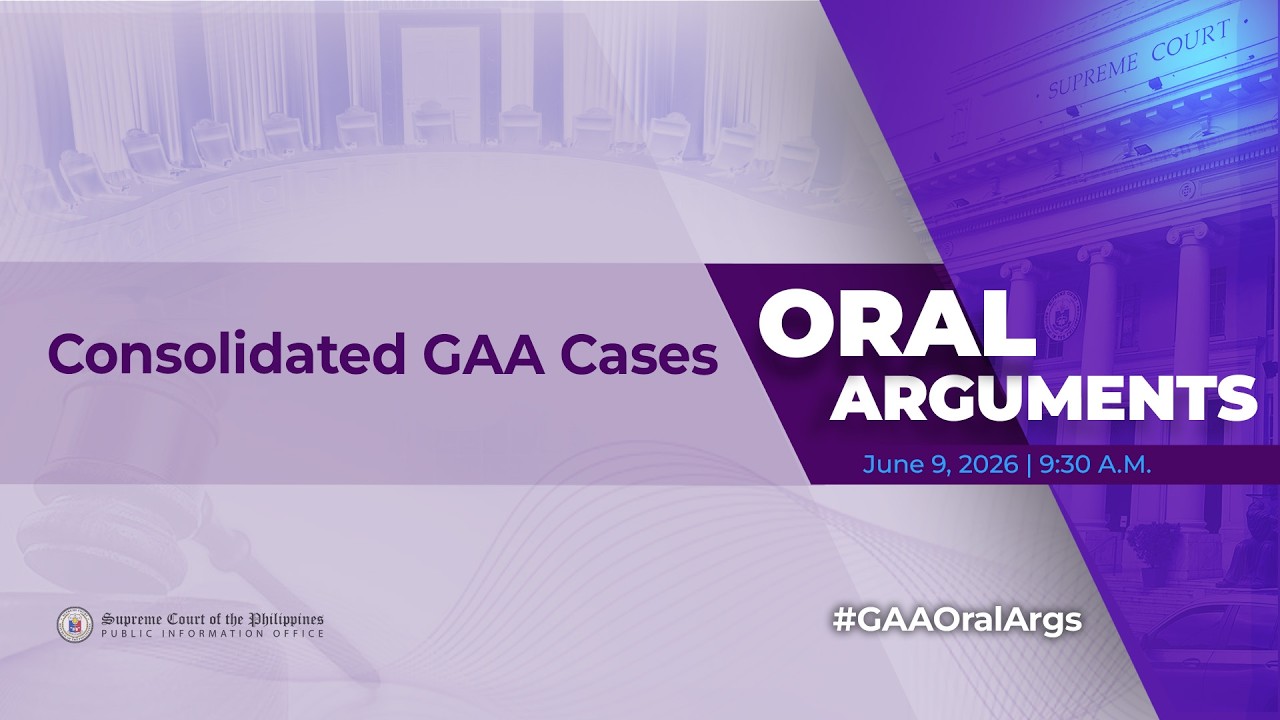 SUPREME COURT

Consolidated GAA Cases

ORAL ARGUMENTS

June 9, 2026 | 9:30 A.M.

Supreme Court of the Philippines
PUBLIC INFORMATION OFFICE

#GAAOralArgs